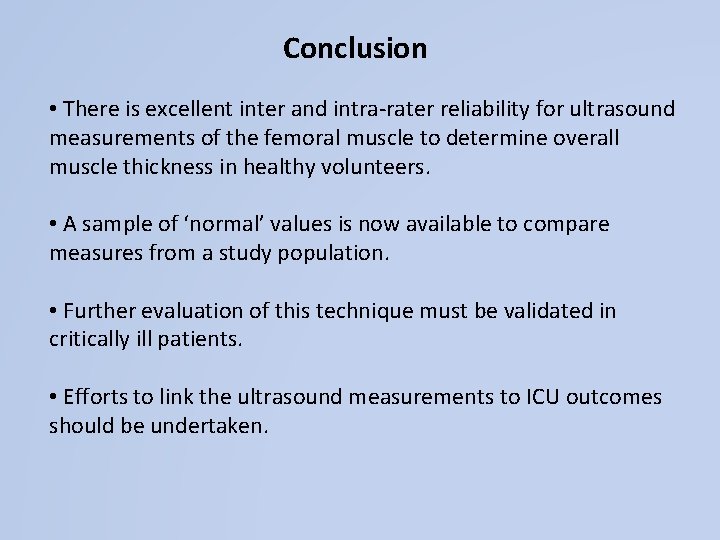 Conclusion

• There is excellent inter and intra-rater reliability for ultrasound measurements of the femoral muscle to determine overall muscle thickness in healthy volunteers.

• A sample of ‘normal’ values is now available to compare measures from a study population.

• Further evaluation of this technique must be validated in critically ill patients.

• Efforts to link the ultrasound measurements to ICU outcomes should be undertaken.